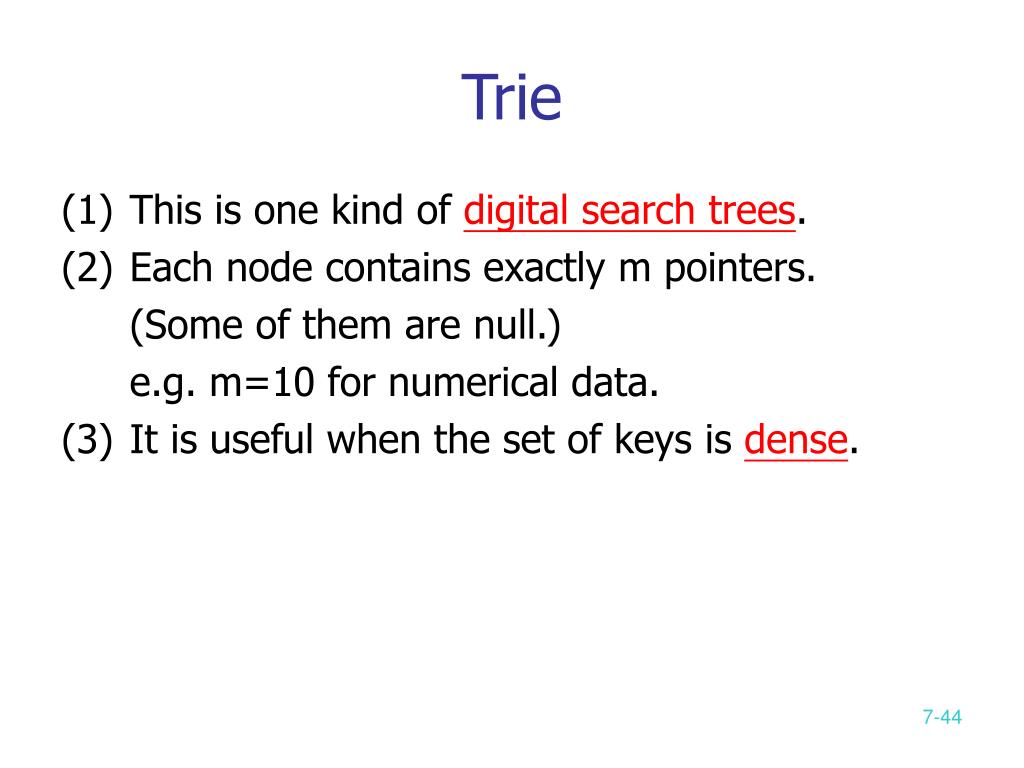 Trie

(1) This is one kind of digital search trees.
(2) Each node contains exactly m pointers.
(Some of them are null.)
e.g. m=10 for numerical data.
(3) It is useful when the set of keys is dense.

7-44